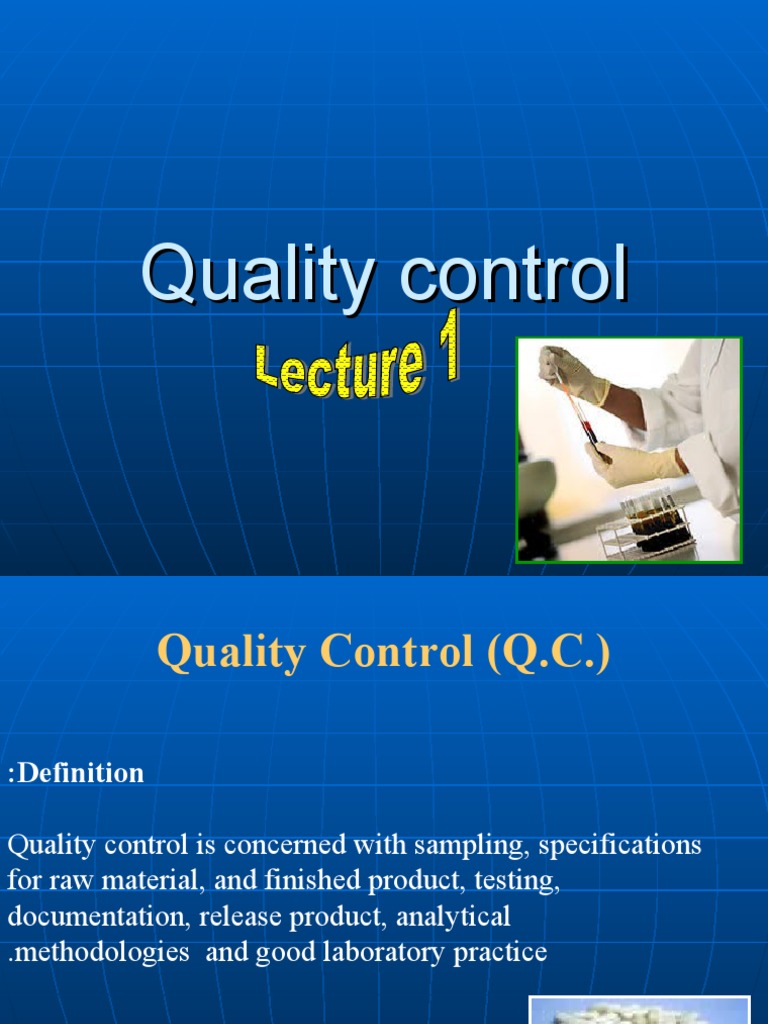 Quality control

Lecture 1

Quality Control (Q.C.)

:Definition

Quality control is concerned with sampling, specifications for raw material, and finished product, testing, documentation, release product, analytical .methodologies and good laboratory practice